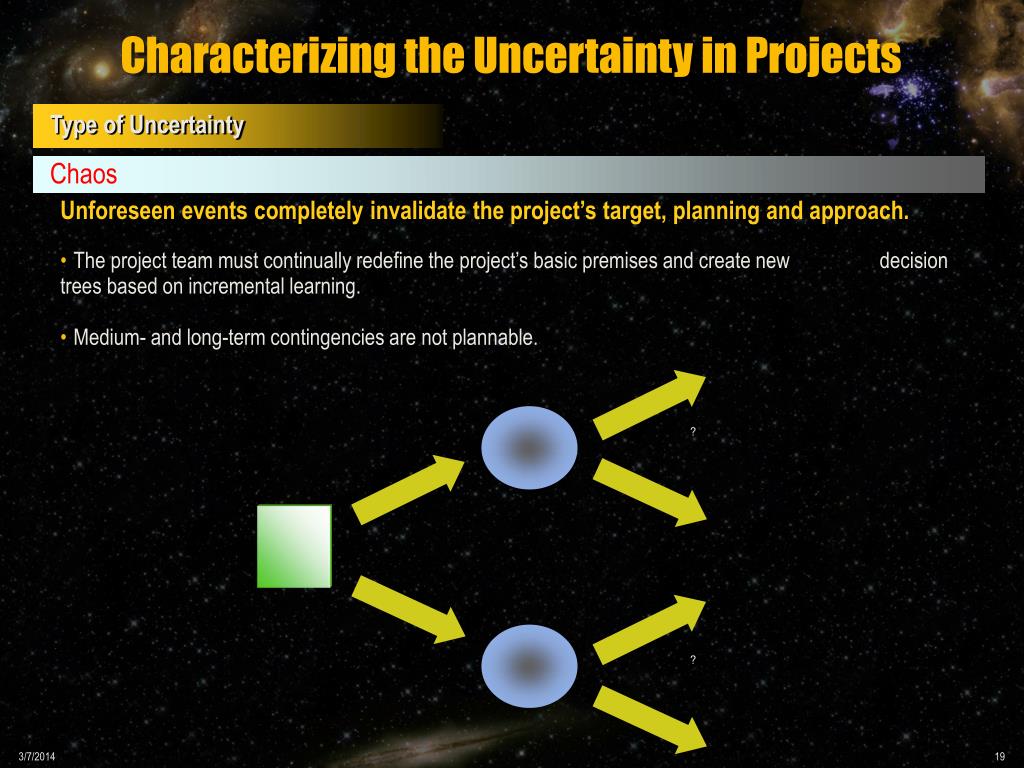 Characterizing the Uncertainty in Projects

Type of Uncertainty

Chaos

Unforeseen events completely invalidate the project's target, planning and approach.

• The project team must continually redefine the project's basic premises and create new decision trees based on incremental learning.

• Medium- and long-term contingencies are not plannable.

?

?

3/7/2014

19